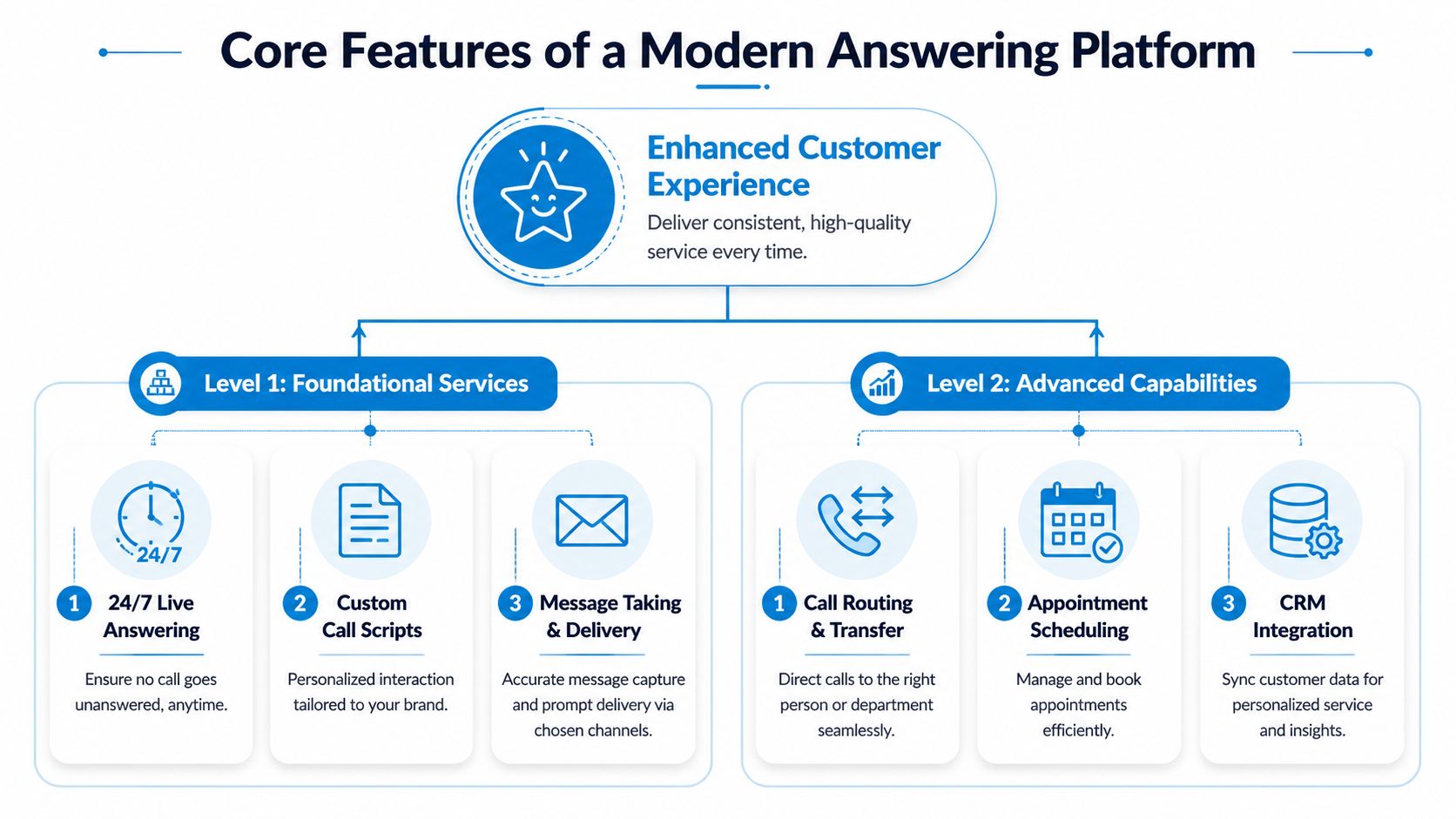 Core Features of a Modern Answering Platform

Enhanced Customer Experience

Deliver consistent, high-quality service every time.

Level 1: Foundational Services

24/7

1 24/7 Live Answering

Ensure no call goes unanswered, anytime.

2 Custom Call Scripts

Personalized interaction tailored to your brand.

3 Message Taking & Delivery

Accurate message capture and prompt delivery via chosen channels.

Level 2: Advanced Capabilities

1 Call Routing & Transfer

Direct calls to the right person or department seamlessly.

2 Appointment Scheduling

Manage and book appointments efficiently.

3 CRM Integration

Sync customer data for personalized service and insights.